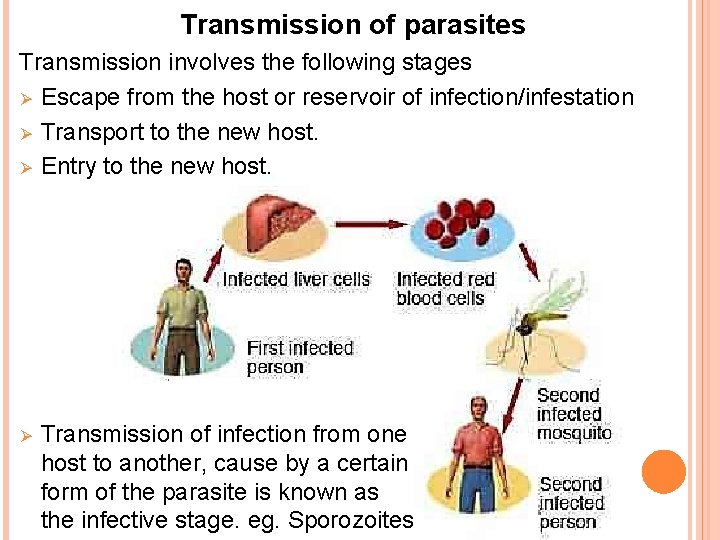 Transmission of parasites

Transmission involves the following stages

➢ Escape from the host or reservoir of infection/infestation

➢ Transport to the new host.

➢ Entry to the new host.

Infected liver cells

Infected red blood cells

First infected person

Second infected mosquito

Second infected person

➢ Transmission of infection from one host to another, cause by a certain form of the parasite is known as the infective stage. eg. Sporozoites